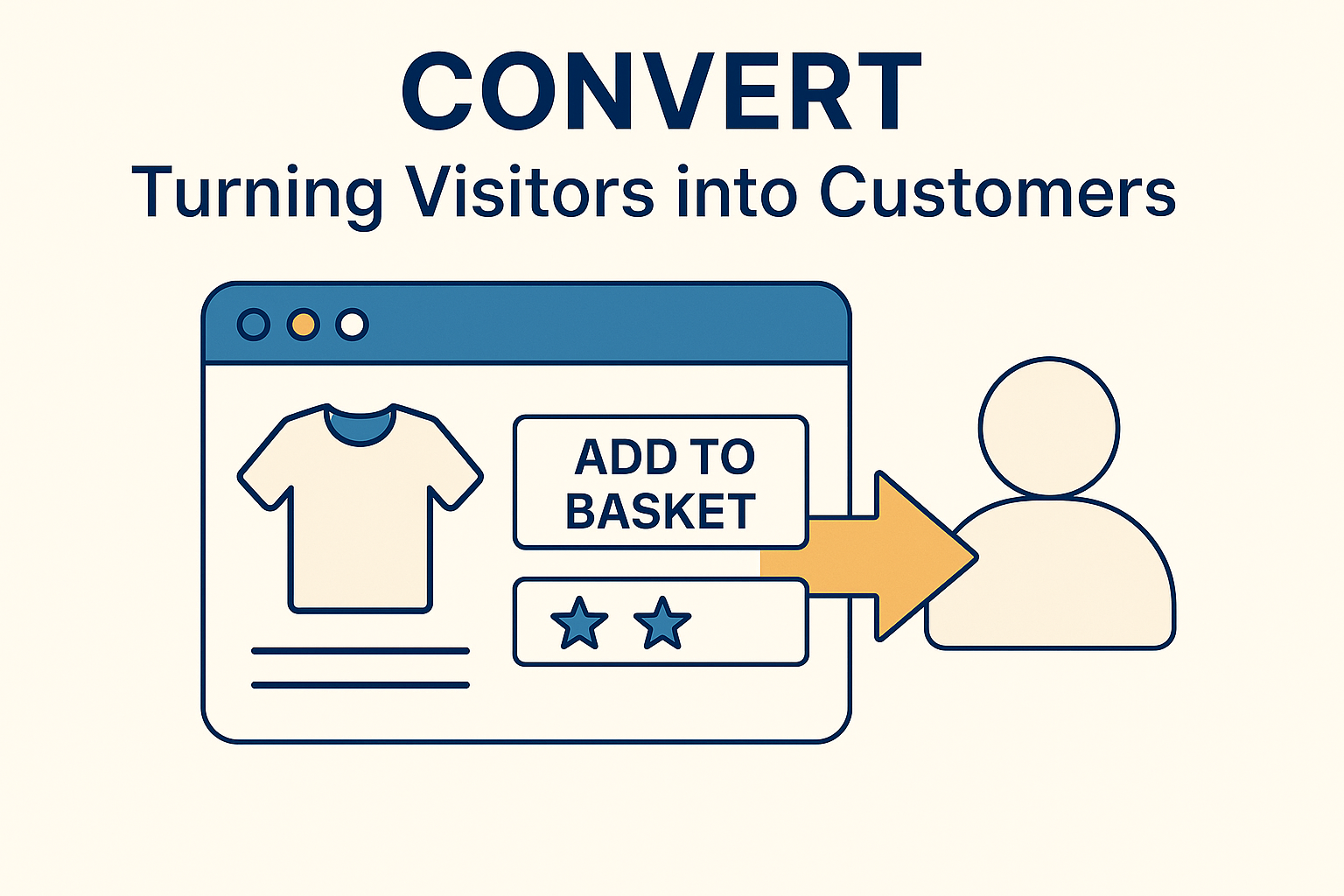 CONVERT
Turning Visitors into Customers

ADD TO BASKET